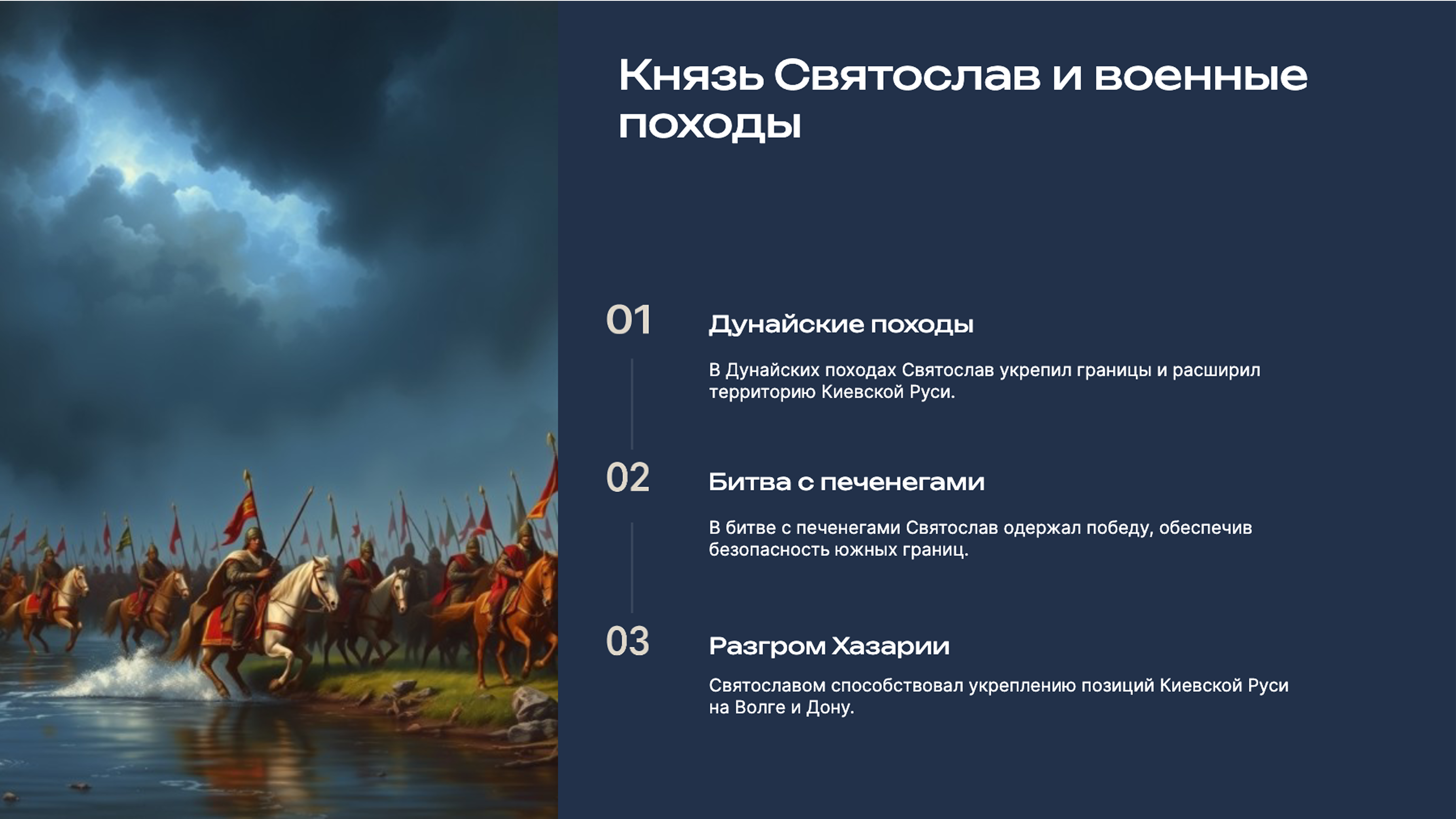 Князь Святослав и военные походы

01

Дунайские походы

В Дунайских походах Святослав укрепил границы и расширил территорию Киевской Руси.

02

Битва с печенегами

В битве с печенегами Святослав одержал победу, обеспечив безопасность южных границ.

03

Разгром Хазарии

Святославом способствовал укреплению позиций Киевской Руси на Волге и Дону.